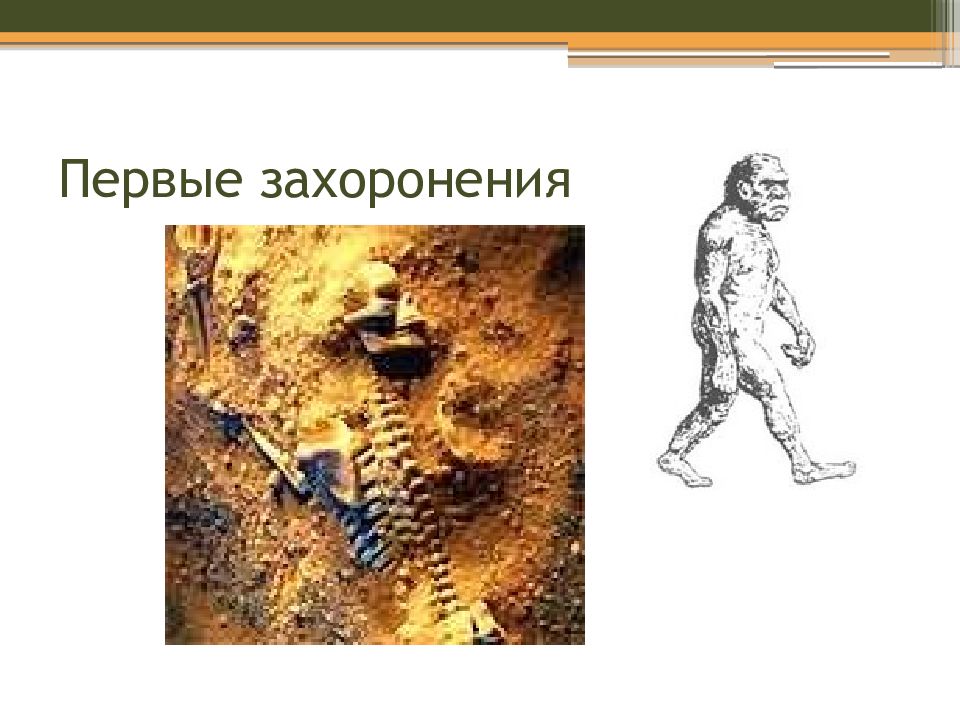 Первые захоронения